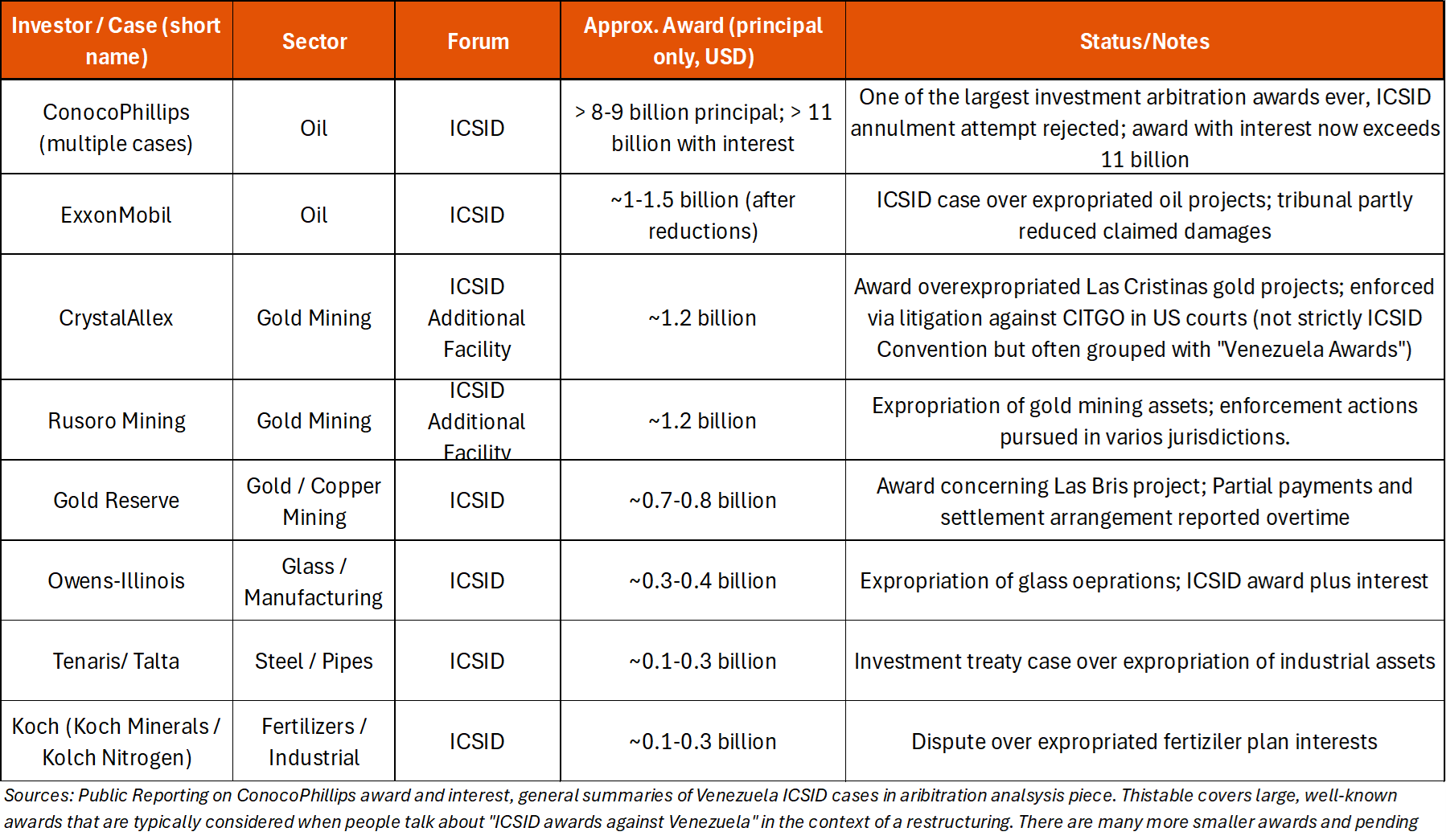 | Investor / Case (short name) | Sector | Forum | Approx. Award (principal only, USD) | Status/Notes |
|---|---|---|---|---|
| ConocoPhillips (multiple cases) | Oil | ICSID | > 8-9 billion principal; > 11 billion with interest | One of the largest investment arbitration awards ever, ICSID annulment attempt rejected; award with interest now exceeds 11 billion |
| ExxonMobil | Oil | ICSID | ~1-1.5 billion (after reductions) | ICSID case over expropriated oil projects; tribunal partly reduced claimed damages |
| CrystalAllex | Gold Mining | ICSID Additional Facility | ~1.2 billion | Award overexpropriated Las Cristinas gold projects; enforced via litigation against CITGO in US courts (not strictly ICSID Convention but often grouped with "Venezuela Awards") |
| Rusoro Mining | Gold Mining | ICSID Additional Facility | ~1.2 billion | Expropriation of gold mining assets; enforcement actions pursued in varios jurisdictions. |
| Gold Reserve | Gold / Copper Mining | ICSID | ~0.7-0.8 billion | Award concerning Las Bris project; Partial payments and settlement arrangement reported overtime |
| Owens-Illinois | Glass / Manufacturing | ICSID | ~0.3-0.4 billion | Expropriation of glass oeprations; ICSID award plus interest |
| Tenaris/ Talta | Steel / Pipes | ICSID | ~0.1-0.3 billion | Investment treaty case over expropriation of industrial assets |
| Koch (Koch Minerals / Kolch Nitrogen) | Fertilizers / Industrial | ICSID | ~0.1-0.3 billion | Dispute over expropriated fertiziler plan interests |

Sources: Public Reporting on ConocoPhillips award and interest, general summaries of Venezuela ICSID cases in aribitration analsysis piece. Thistable covers large, well-known awards that are typically considered when people talk about "ICSID awards against Venezuela" in the context of a restructuring. There are many more smaller awards and pending